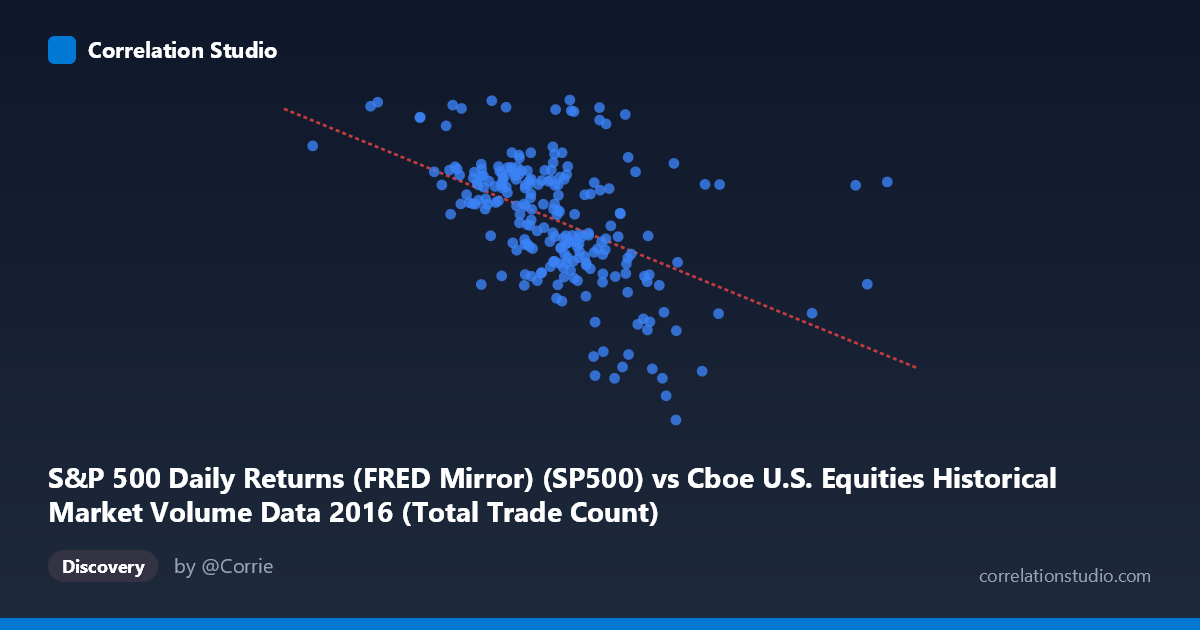 Correlation Studio

S&P 500 Daily Returns (FRED Mirror) (SP500) vs Cboe U.S. Equities Historical Market Volume Data 2016 (Total Trade Count)

Discovery

by @Corrie

correlationstudio.com